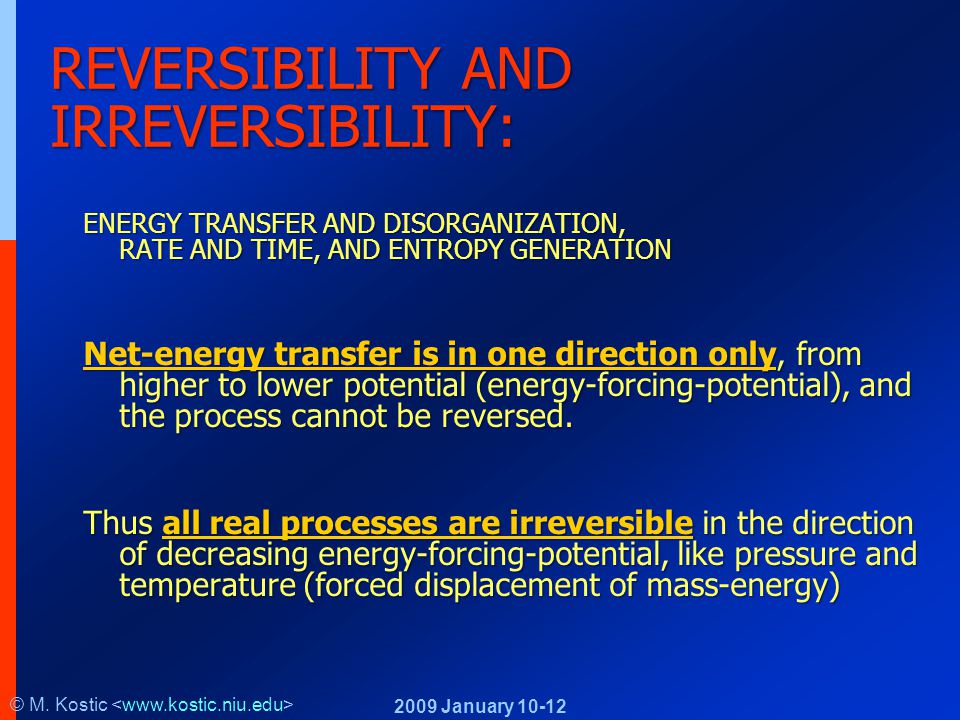 REVERSIBILITY AND IRREVERSIBILITY:

ENERGY TRANSFER AND DISORGANIZATION, RATE AND TIME, AND ENTROPY GENERATION

Net-energy transfer is in one direction only, from higher to lower potential (energy-forcing-potential), and the process cannot be reversed.

Thus all real processes are irreversible in the direction of decreasing energy-forcing-potential, like pressure and temperature (forced displacement of mass-energy)

© M. Kostic <www.kostic.niu.edu>

2009 January 10-12